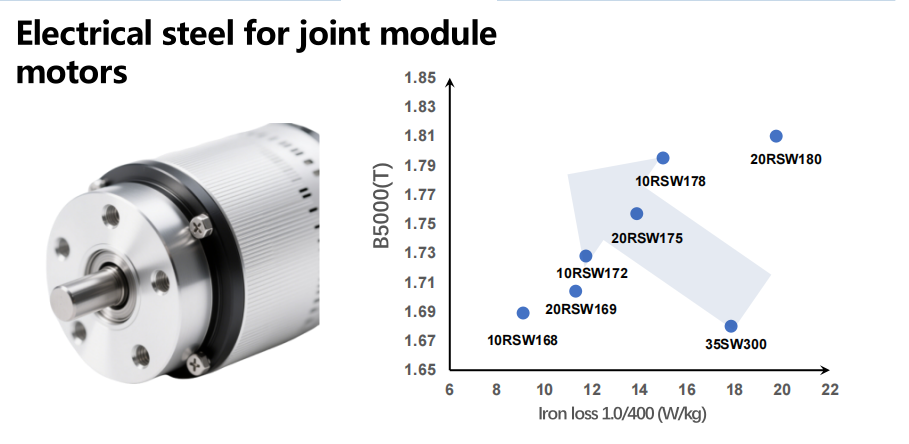 Electrical steel for joint module motors

B5000(T)

1.85
1.83
1.81
1.79
1.77
1.75
1.73
1.71
1.69
1.67
1.65

20RSW180
10RSW178
20RSW175
10RSW172
20RSW169
10RSW168
35SW300

6 8 10 12 14 16 18 20 22

Iron loss 1.0/400 (W/kg)